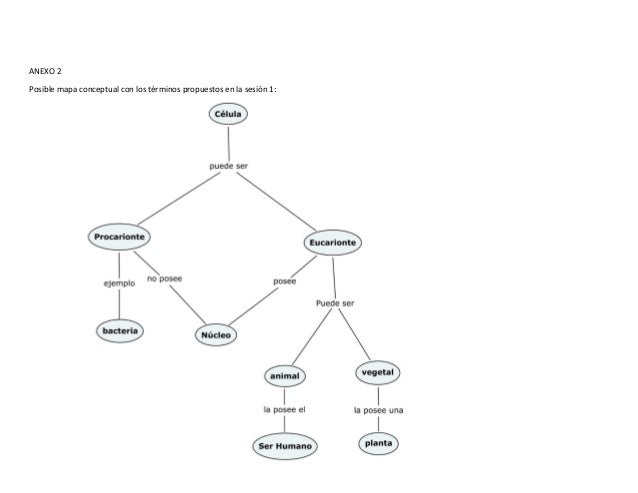 ANEXO 2

Posible mapa conceptual con los términos propuestos en la sesión 1:

Célula

puede ser

Procarionte

Eucarionte

ejemplo

no posee

posee

Puede ser

bacteria

Núcleo

animal

vegetal

la posee el

la posee una

Ser Humano

planta